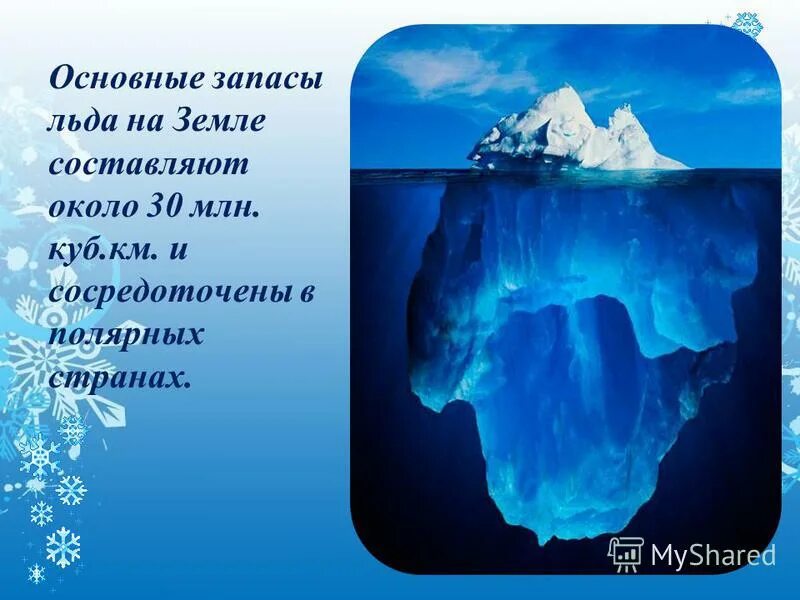 Основные запасы льда на Земле составляют около 30 млн. куб.км. и сосредоточены в полярных странах.

MyShared